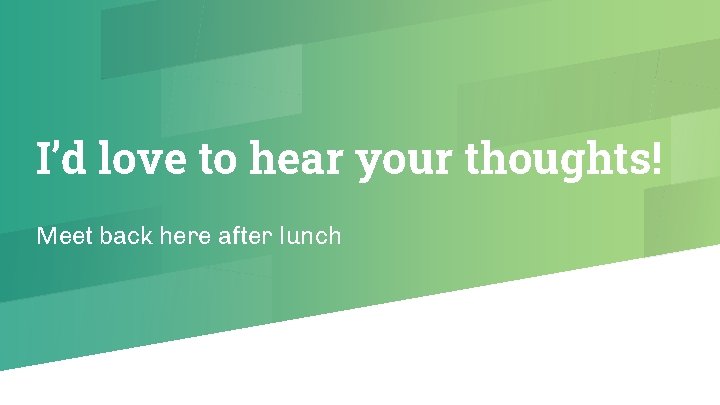 I'd love to hear your thoughts!

Meet back here after lunch